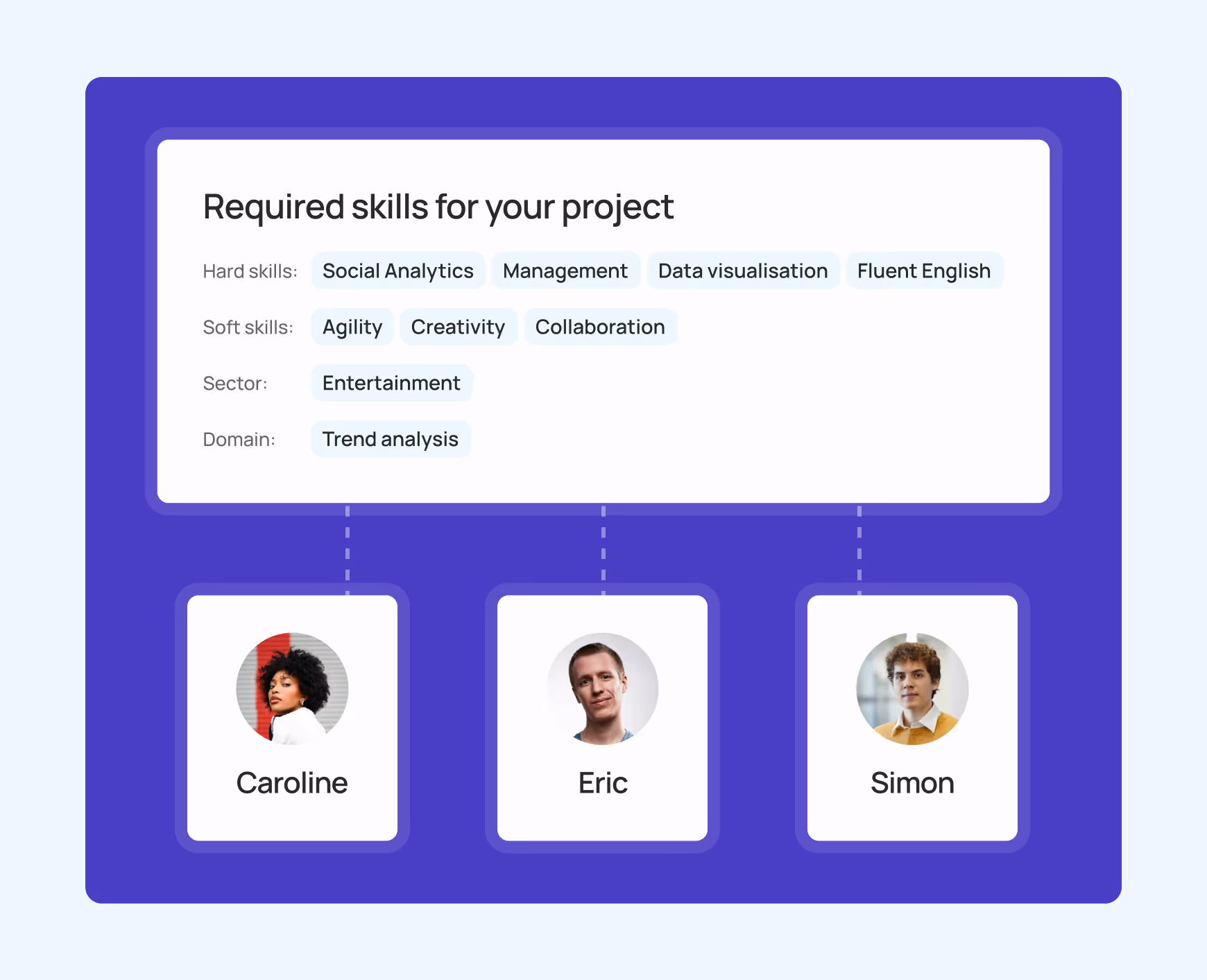 Required skills for your project

Hard skills: Social Analytics Management Data visualisation Fluent English

Soft skills: Agility Creativity Collaboration

Sector: Entertainment

Domain: Trend analysis

Caroline

Eric

Simon